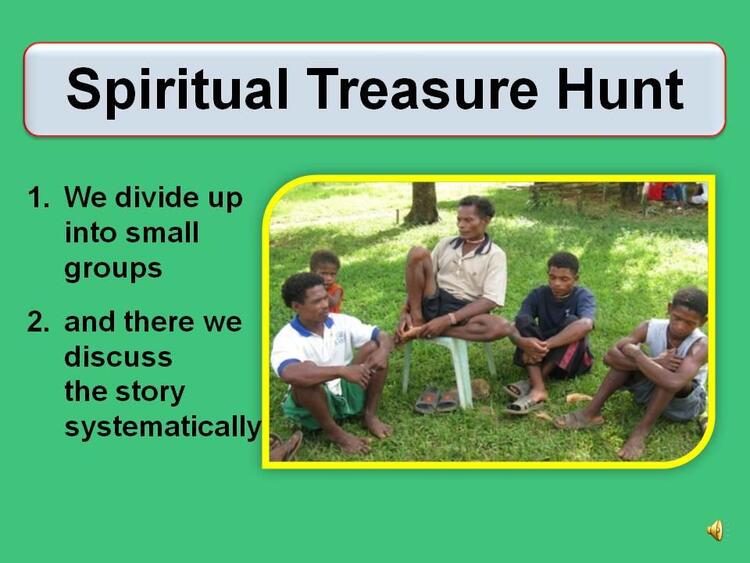 Spiritual Treasure Hunt

1. We divide up into small groups

2. and there we discuss the story systematically